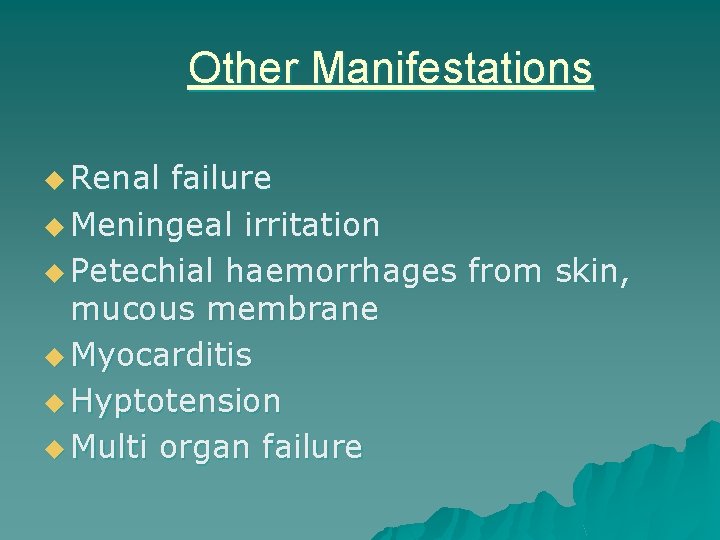 Other Manifestations

Renal failure
Meningeal irritation
Petechial haemorrhages from skin, mucous membrane
Myocarditis
Hyptotension
Multi organ failure